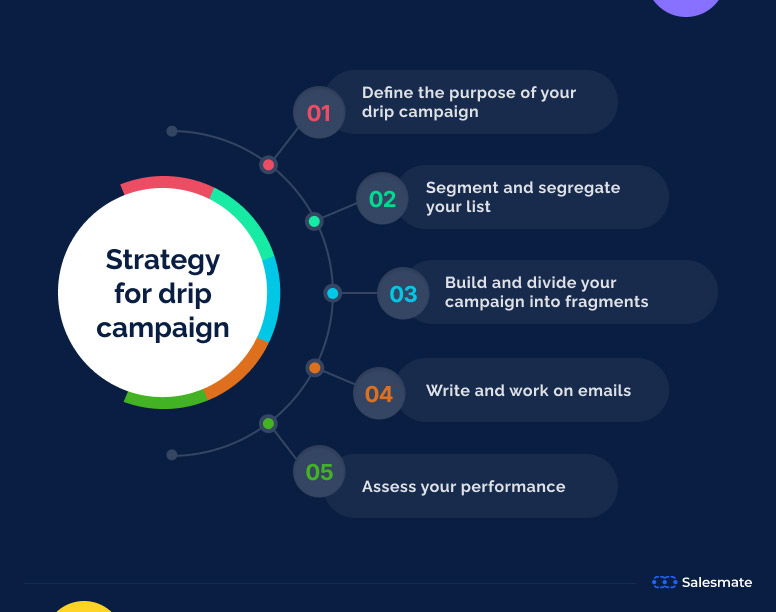 Strategy for drip campaign

01 Define the purpose of your drip campaign

02 Segment and segregate your list

03 Build and divide your campaign into fragments

04 Write and work on emails

05 Assess your performance

Salesmate